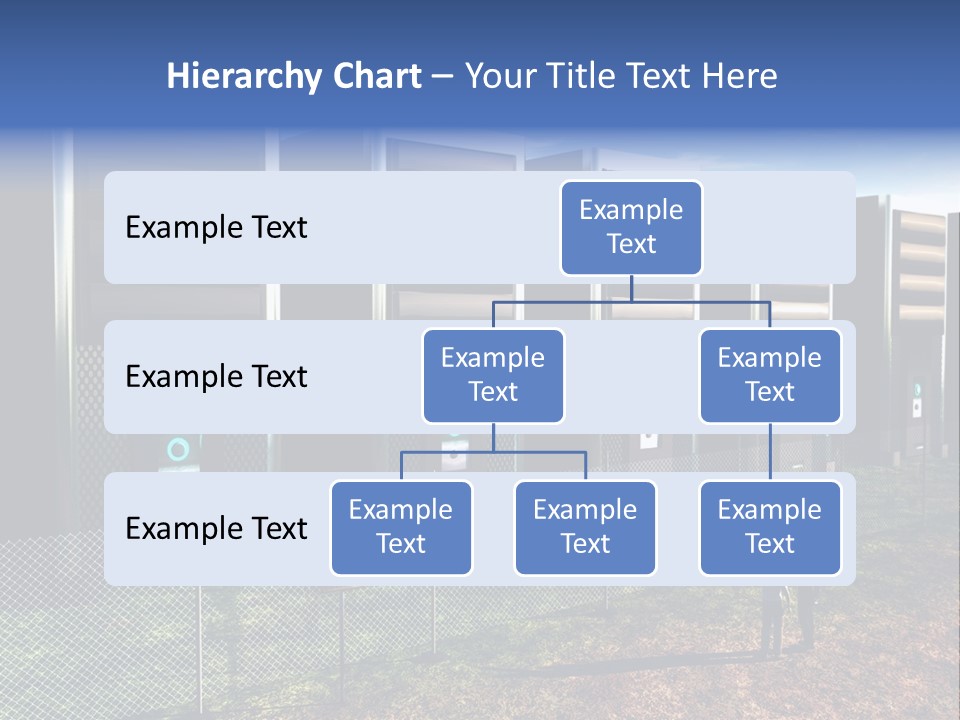 Hierarchy Chart – Your Title Text Here

Example Text

Example Text

Example Text

Example Text

Example Text

Example Text

Example Text

Example Text

Example Text